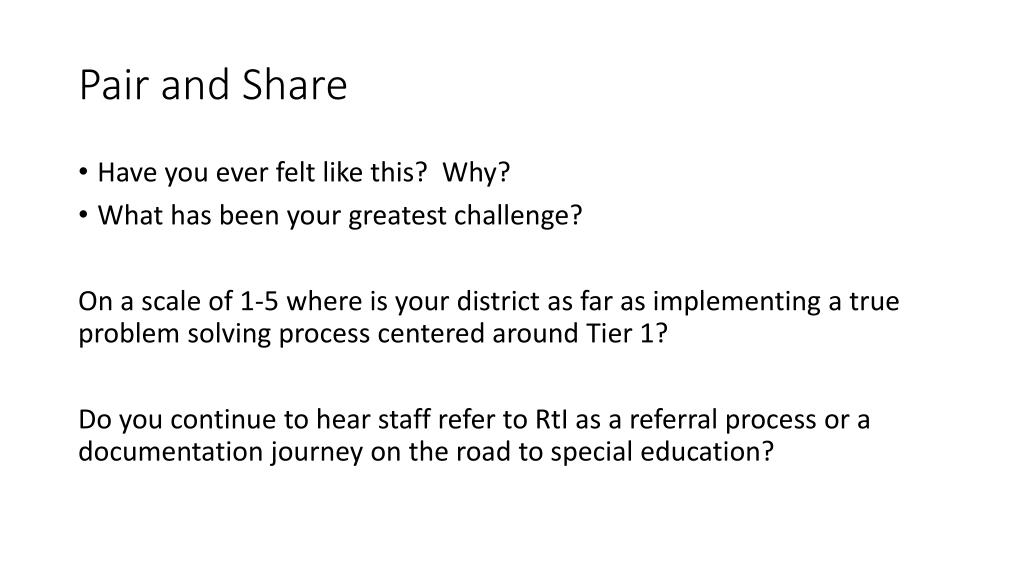 Pair and Share

• Have you ever felt like this? Why?
• What has been your greatest challenge?

On a scale of 1-5 where is your district as far as implementing a true problem solving process centered around Tier 1?

Do you continue to hear staff refer to RtI as a referral process or a documentation journey on the road to special education?